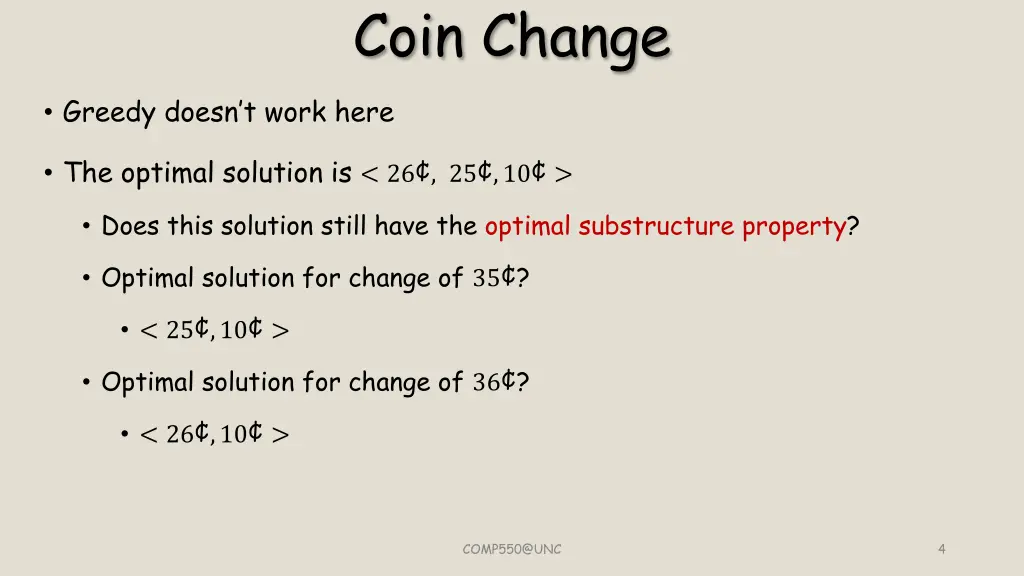 Coin Change

• Greedy doesn't work here

• The optimal solution is $< 26¢,\ 25¢, 10¢ >$

• Does this solution still have the optimal substructure property?

• Optimal solution for change of $35¢$?

• $< 25¢, 10¢ >$

• Optimal solution for change of $36¢$?

• $< 26¢, 10¢ >$

COMP550@UNC

4